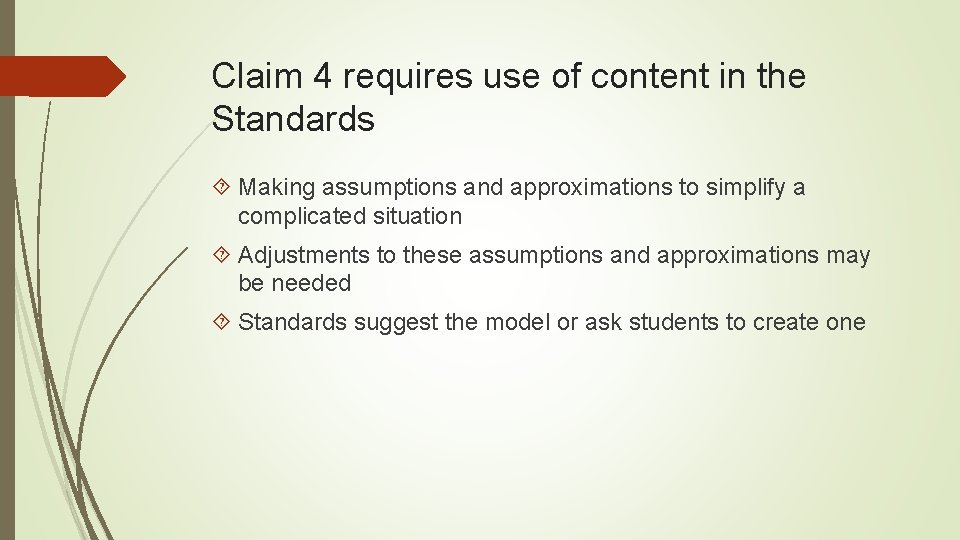 Claim 4 requires use of content in the Standards

Making assumptions and approximations to simplify a complicated situation

Adjustments to these assumptions and approximations may be needed

Standards suggest the model or ask students to create one